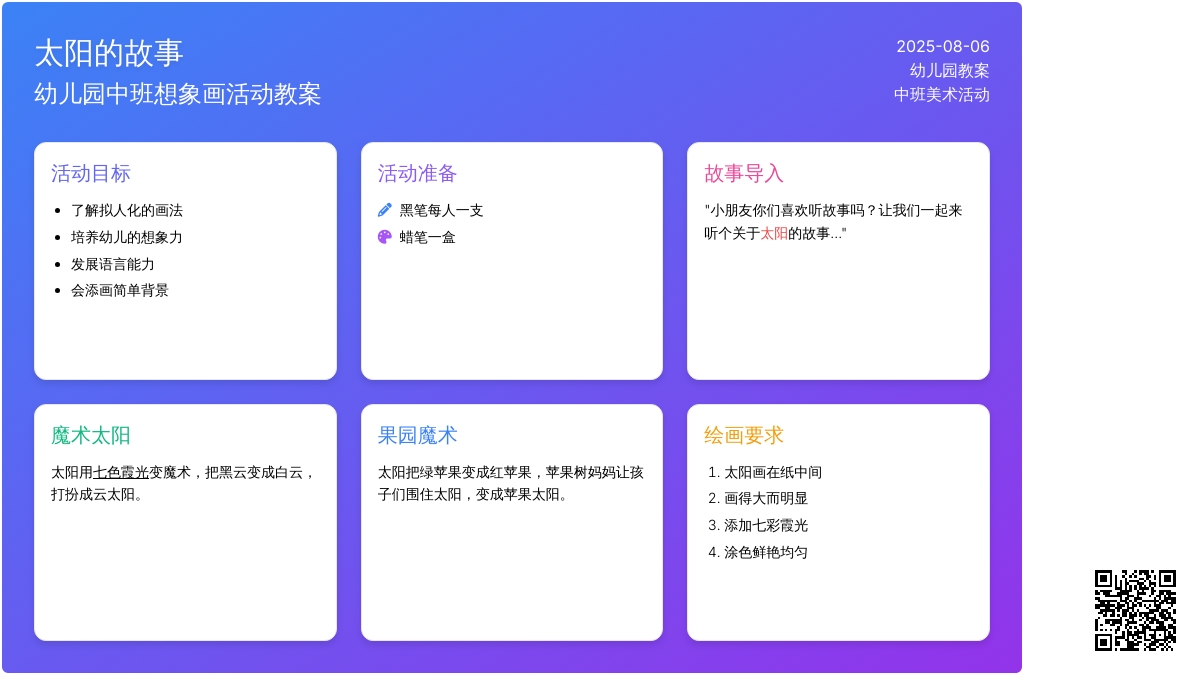 太阳的故事
幼儿园中班想象画活动教案

2025-08-06
幼儿园教案
中班美术活动

活动目标

- 了解拟人化的画法
- 培养幼儿的想象力
- 发展语言能力
- 会添画简单背景

活动准备

黑笔每人一支
蜡笔一盒

故事导入

"小朋友你们喜欢听故事吗？让我们一起来听个关于太阳的故事..."

魔术太阳

太阳用七色霞光变魔术，把黑云变成白云，打扮成云太阳。

果园魔术

太阳把绿苹果变成红苹果，苹果树妈妈让孩子们围住太阳，变成苹果太阳。

绘画要求

1. 太阳画在纸中间
2. 画得大而明显
3. 添加七彩霞光
4. 涂色鲜艳均匀